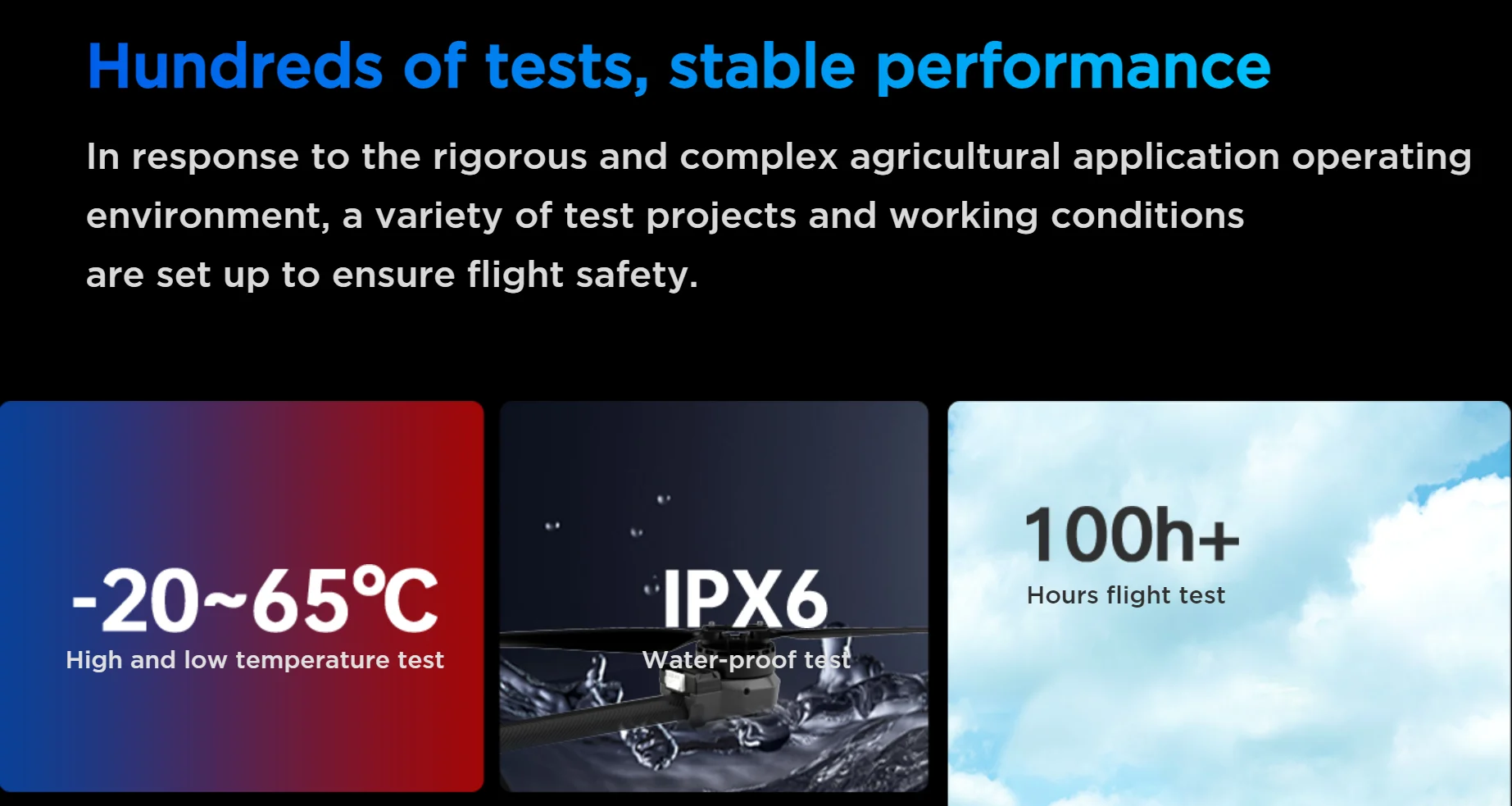 Hundreds of tests, stable performance

In response to the rigorous and complex agricultural application operating environment, a variety of test projects and working conditions are set up to ensure flight safety.

-20~65℃
High and low temperature test

IPX6
Water-proof test

100h+
Hours flight test